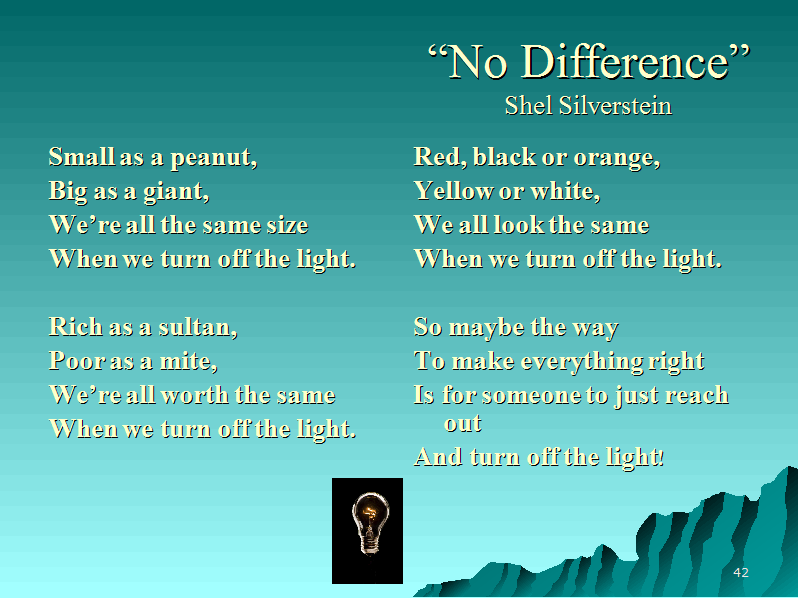 “No Difference”
Shel Silverstein

Small as a peanut,
Big as a giant,
We’re all the same size
When we turn off the light.

Rich as a sultan,
Poor as a mite,
We’re all worth the same
When we turn off the light.

Red, black or orange,
Yellow or white,
We all look the same
When we turn off the light.

So maybe the way
To make everything right
Is for someone to just reach out
And turn off the light!

42